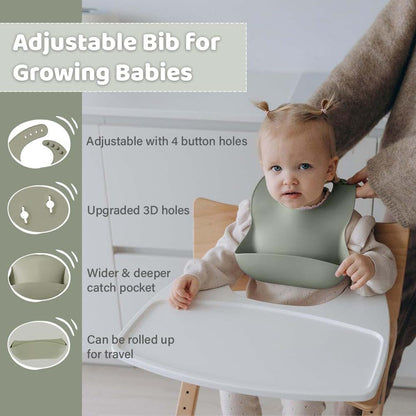 Adjustable Bib for Growing Babies

Adjustable with 4 button holes

Upgraded 3D holes

Wider & deeper catch pocket

Can be rolled up for travel